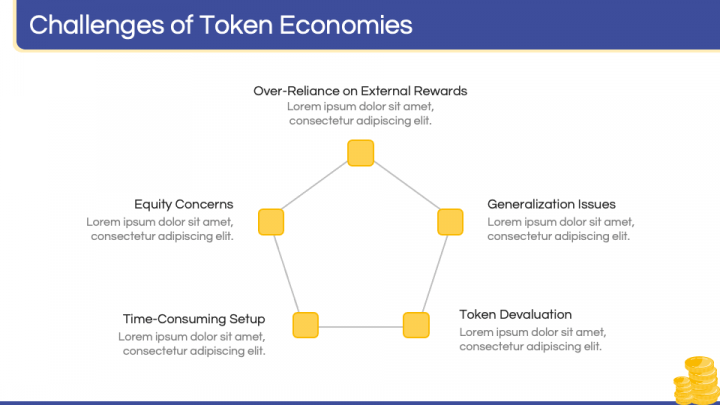 Challenges of Token Economies

Over-Reliance on External Rewards
Lorem ipsum dolor sit amet, consectetur adipiscing elit.

Equity Concerns
Lorem ipsum dolor sit amet, consectetur adipiscing elit.

Generalization Issues
Lorem ipsum dolor sit amet, consectetur adipiscing elit.

Time-Consuming Setup
Lorem ipsum dolor sit amet, consectetur adipiscing elit.

Token Devaluation
Lorem ipsum dolor sit amet, consectetur adipiscing elit.